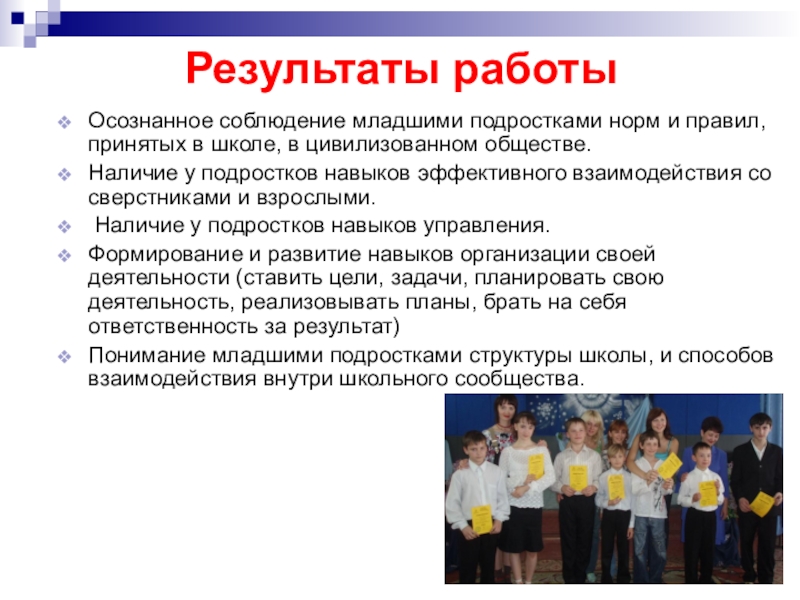 Результаты работы

Осознанное соблюдение младшими подростками норм и правил, принятых в школе, в цивилизованном обществе.

Наличие у подростков навыков эффективного взаимодействия со сверстниками и взрослыми.

Наличие у подростков навыков управления.

Формирование и развитие навыков организации своей деятельности (ставить цели, задачи, планировать свою деятельность, реализовывать планы, брать на себя ответственность за результат)

Понимание младшими подростками структуры школы, и способов взаимодействия внутри школьного сообщества.